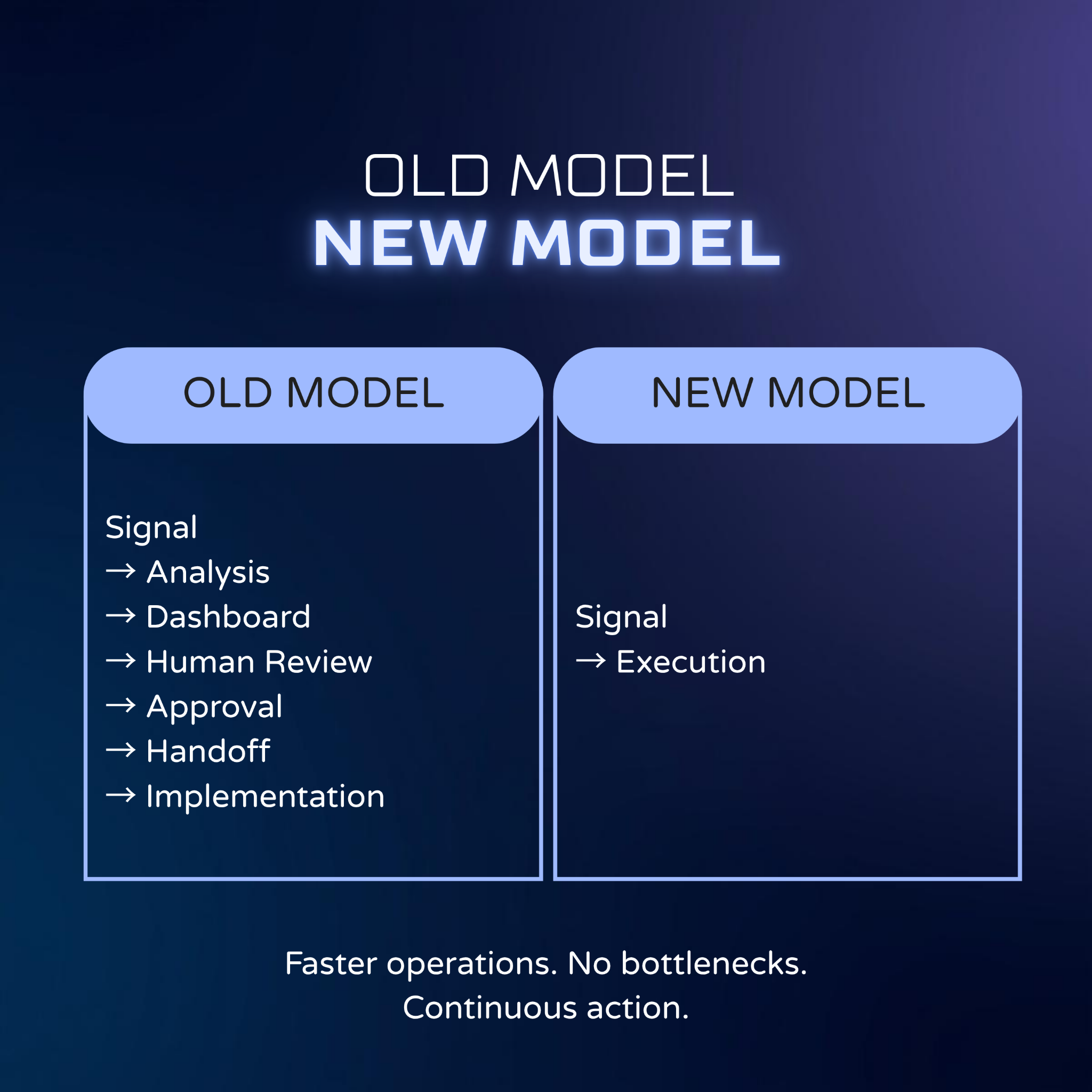 OLD MODEL
NEW MODEL

OLD MODEL

Signal
→ Analysis
→ Dashboard
→ Human Review
→ Approval
→ Handoff
→ Implementation

NEW MODEL

Signal
→ Execution

Faster operations. No bottlenecks.
Continuous action.